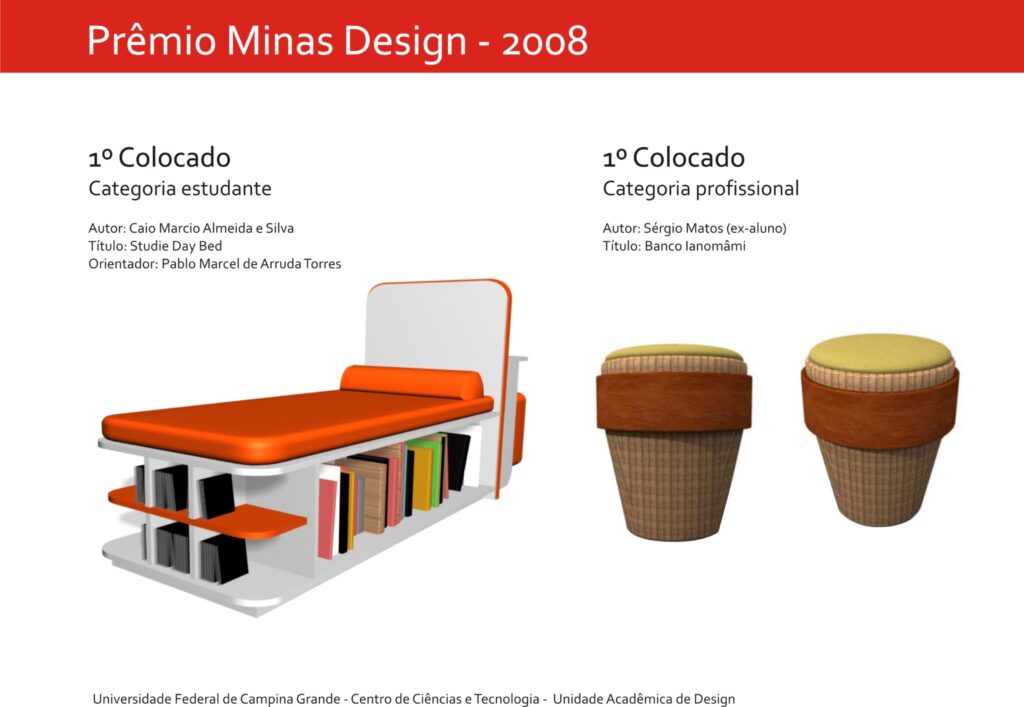 Prêmio Minas Design - 2008

1º Colocado
Categoria estudante

Autor: Caio Marcio Almeida e Silva
Título: Studie Day Bed
Orientador: Pablo Marcel de Arruda Torres

1º Colocado
Categoria profissional

Autor: Sérgio Matos (ex-aluno)
Título: Banco Ianomâmi

Universidade Federal de Campina Grande - Centro de Ciências e Tecnologia - Unidade Acadêmica de Design